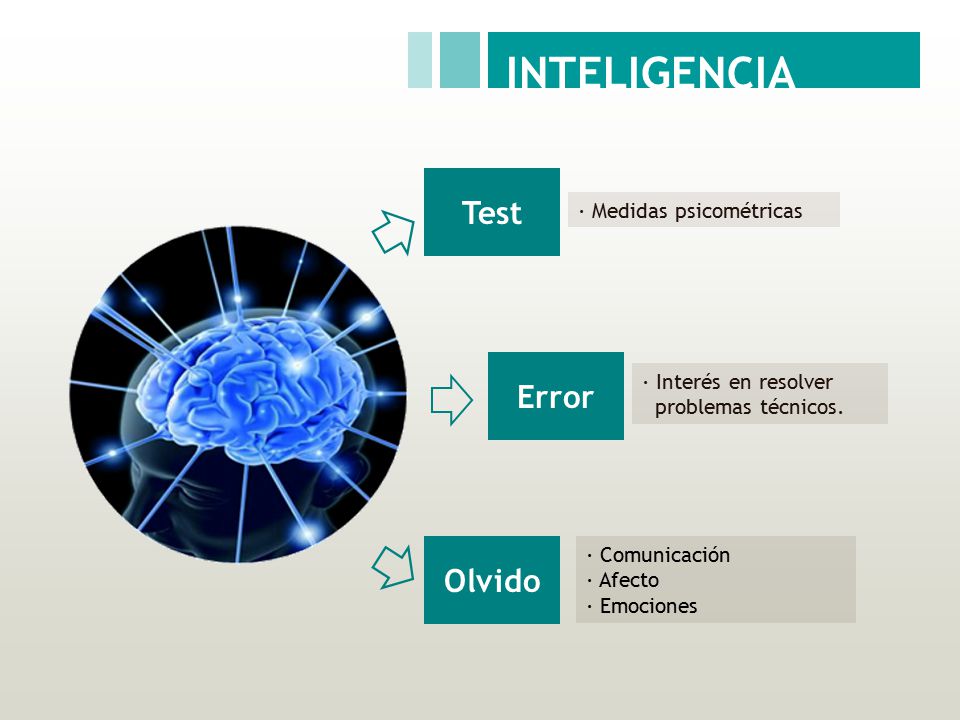 INTELIGENCIA

Test

· Medidas psicométricas

Error

· Interés en resolver problemas técnicos.

Olvido

· Comunicación
· Afecto
· Emociones